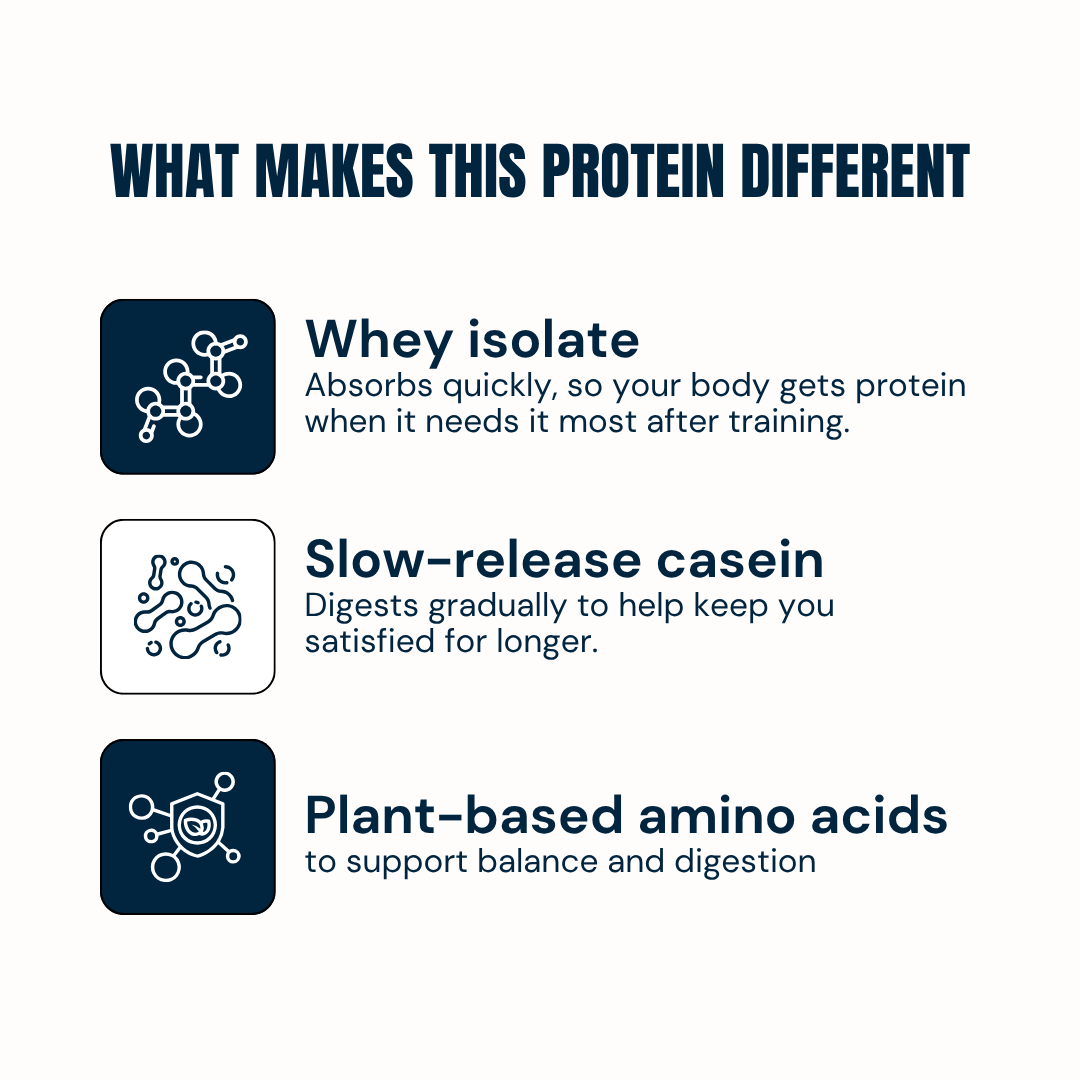 WHAT MAKES THIS PROTEIN DIFFERENT

Whey isolate
Absorbs quickly, so your body gets protein when it needs it most after training.

Slow-release casein
Digests gradually to help keep you satisfied for longer.

Plant-based amino acids
to support balance and digestion